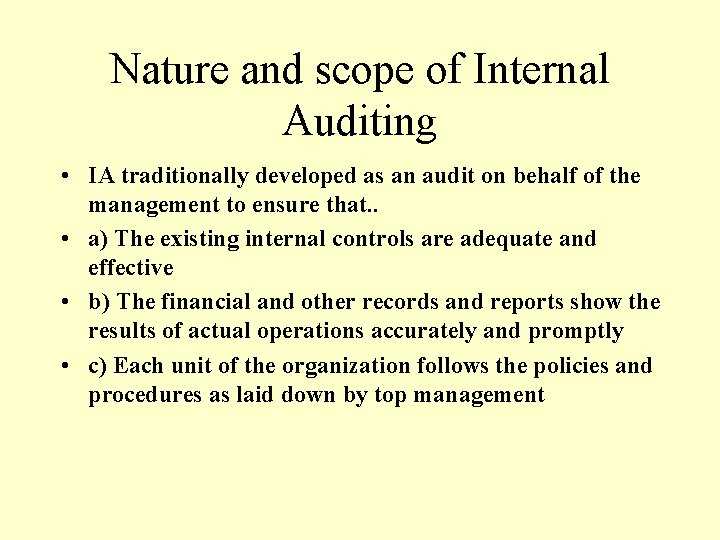 Nature and scope of Internal Auditing

• IA traditionally developed as an audit on behalf of the management to ensure that..
• a) The existing internal controls are adequate and effective
• b) The financial and other records and reports show the results of actual operations accurately and promptly
• c) Each unit of the organization follows the policies and procedures as laid down by top management